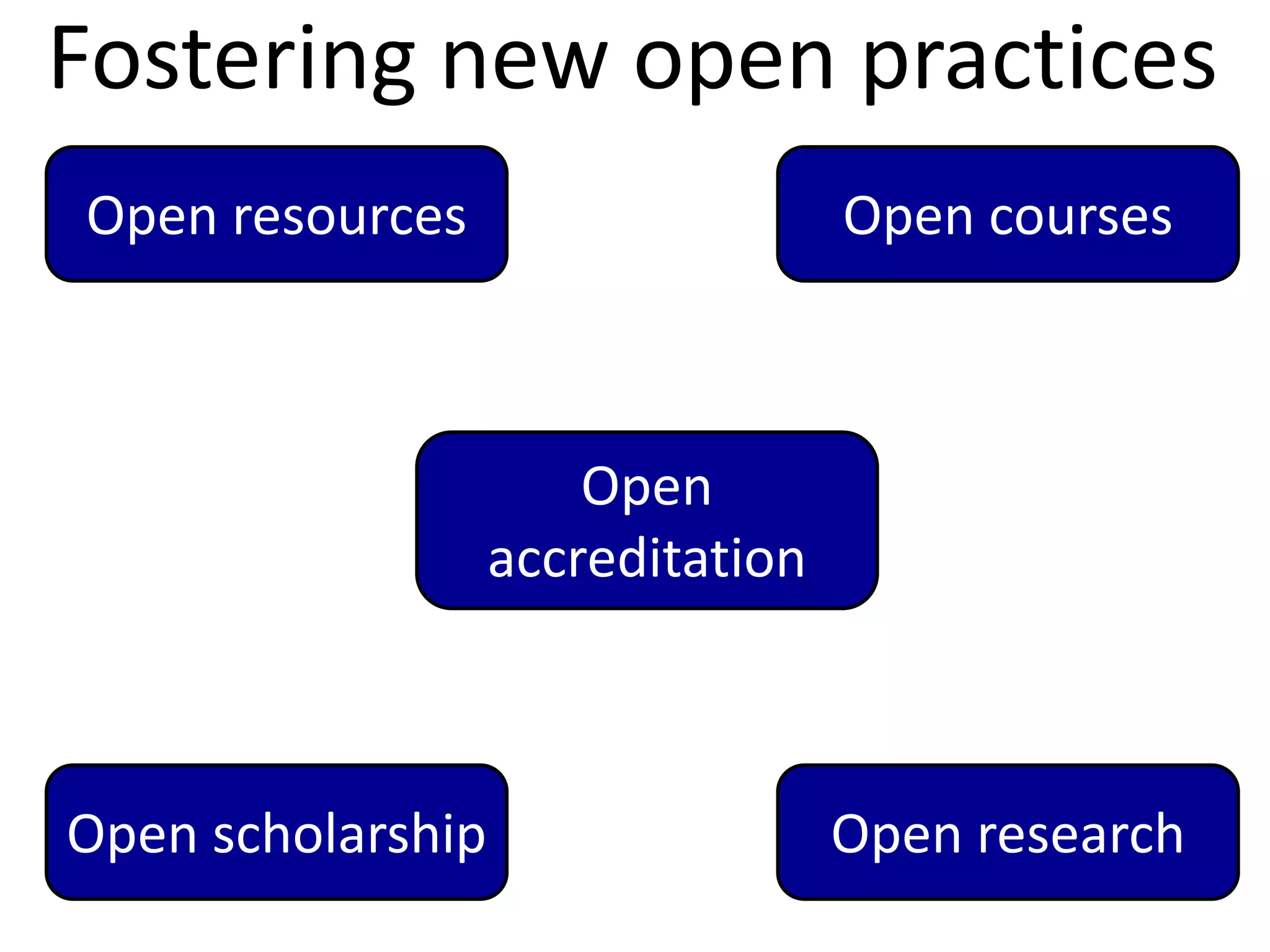 Fostering new open practices

Open resources

Open courses

Open accreditation

Open scholarship

Open research